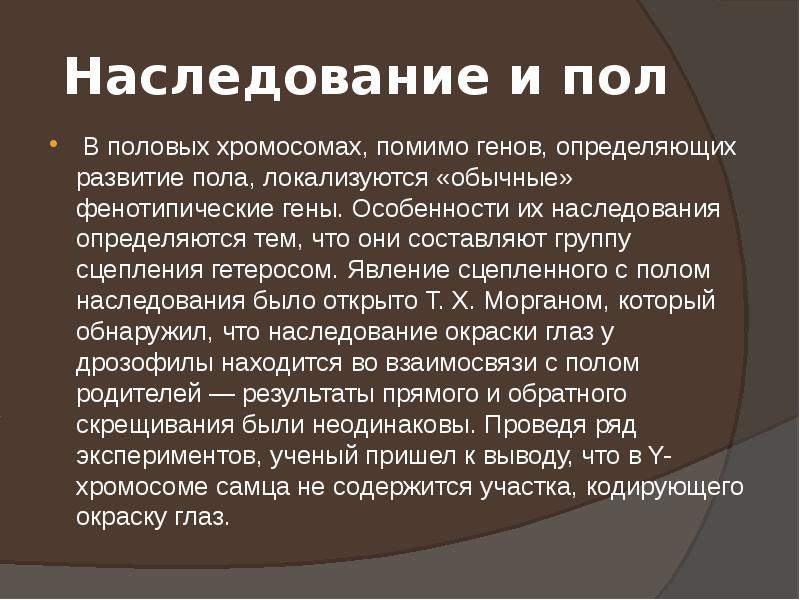 Наследование и пол

В половых хромосомах, помимо генов, определяющих развитие пола, локализуются «обычные» фенотипические гены. Особенности их наследования определяются тем, что они составляют группу сцепления гетеросом. Явление сцепленного с полом наследования было открыто Т. Х. Морганом, который обнаружил, что наследование окраски глаз у дрозофилы находится во взаимосвязи с полом родителей — результаты прямого и обратного скрещивания были неодинаковы. Проведя ряд экспериментов, ученый пришел к выводу, что в Y-хромосоме самца не содержится участка, кодирующего окраску глаз.